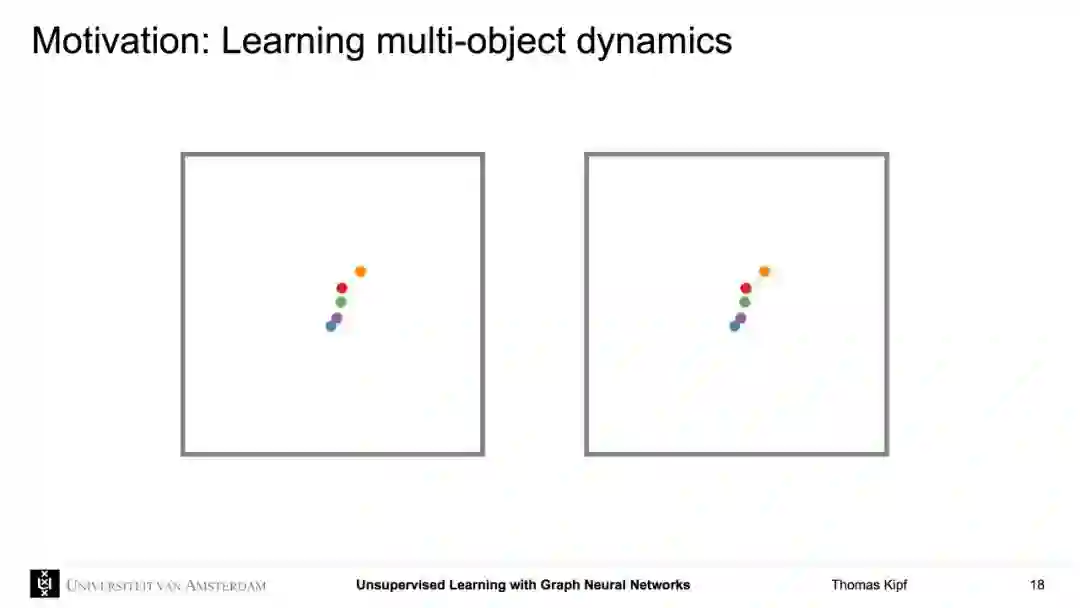 Motivation: Learning multi-object dynamics

UNIVERSITEIT VAN AMSTERDAM

Unsupervised Learning with Graph Neural Networks

Thomas Kipf

18